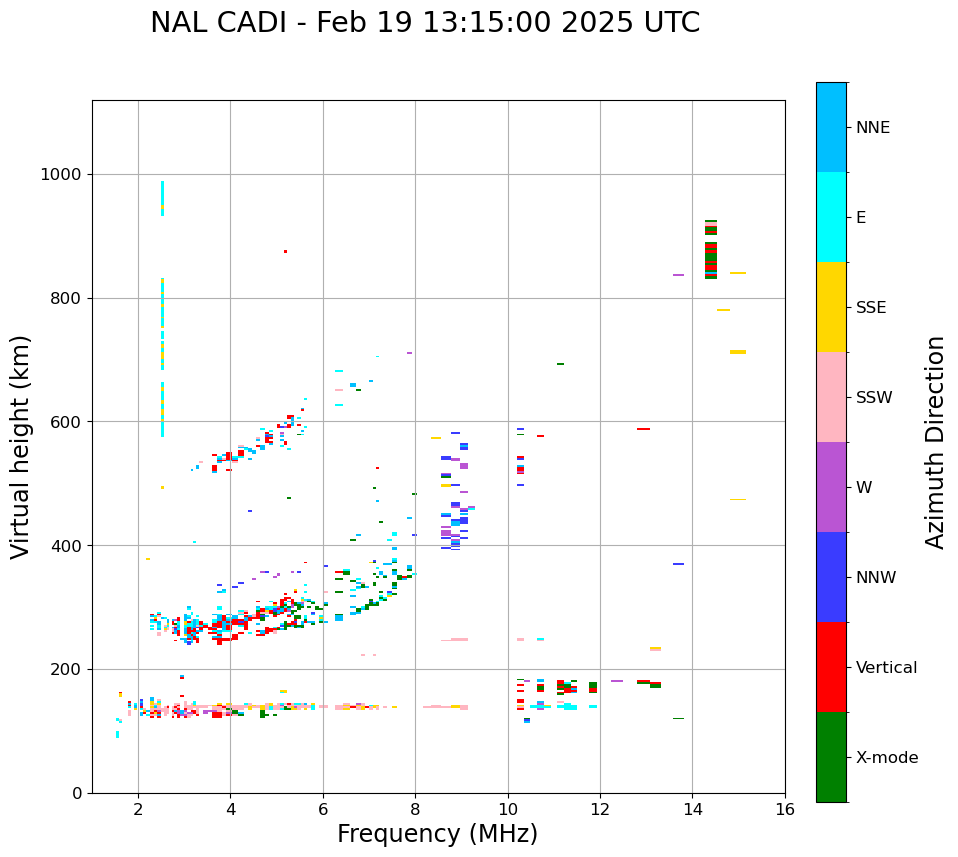 NAL CADI - Feb 19 13:15:00 2025 UTC

Virtual height (km)

1000
800
600
400
200
0

2
4
6
8
10
12
14
16

Frequency (MHz)

NNE
E
SSE
SSW
W
NNW
Vertical
X-mode

Azimuth Direction